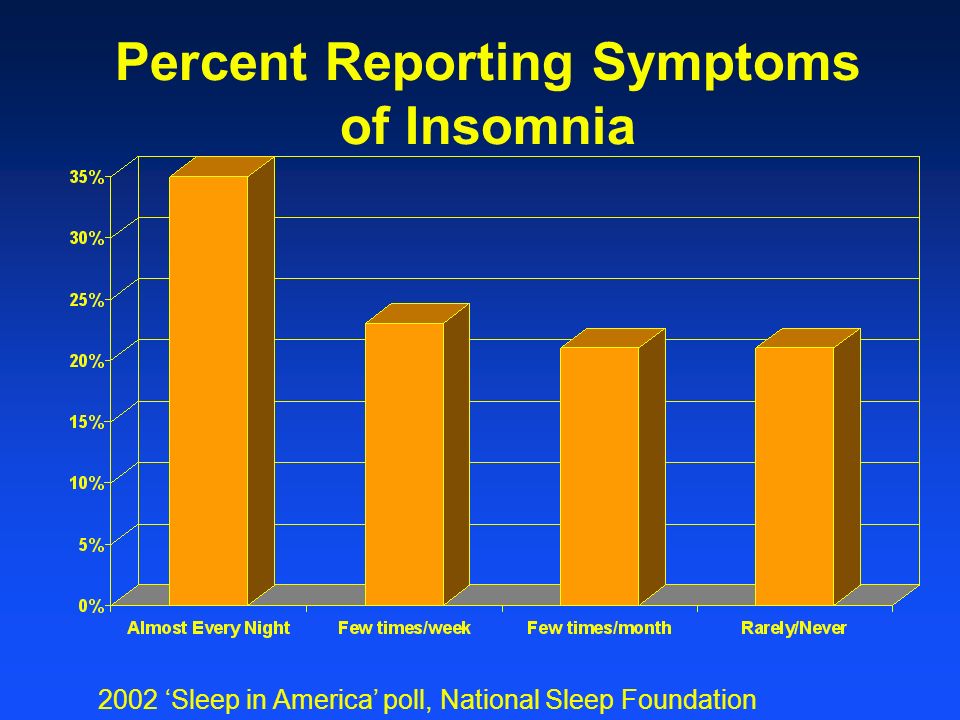 Percent Reporting Symptoms of Insomnia

35%
30%
25%
20%
15%
10%
5%
0%

Almost Every Night
Few times/week
Few times/month
Rarely/Never

2002 ‘Sleep in America’ poll, National Sleep Foundation